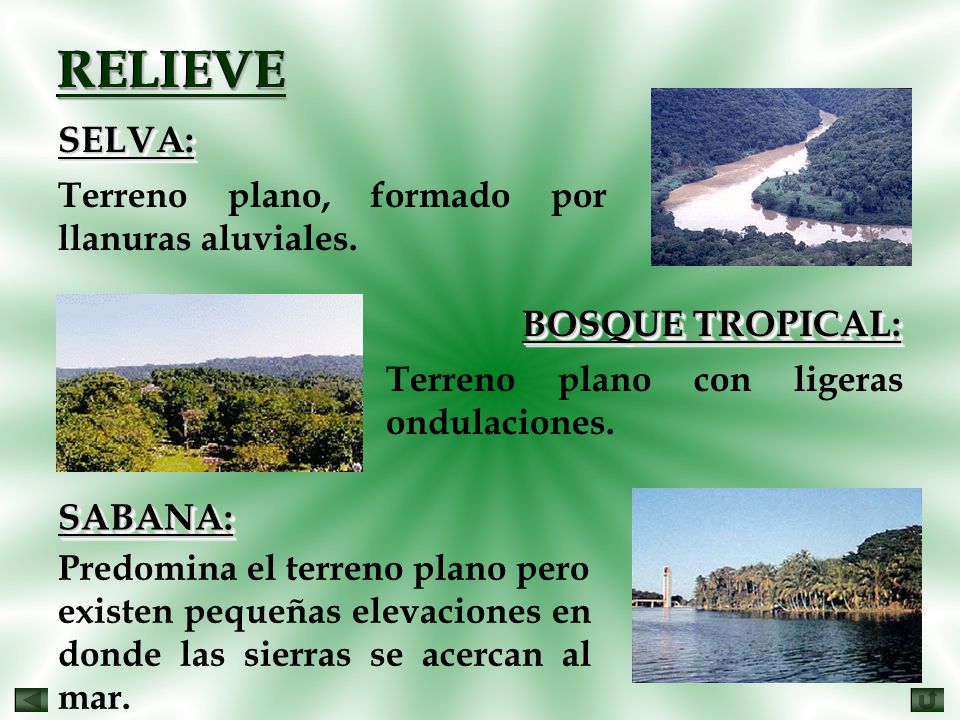 RELIEVE

SELVA:

Terreno plano, formado por llanuras aluviales.

BOSQUE TROPICAL:

Terreno plano con ligeras ondulaciones.

SABANA:

Predomina el terreno plano pero existen pequeñas elevaciones en donde las sierras se acercan al mar.